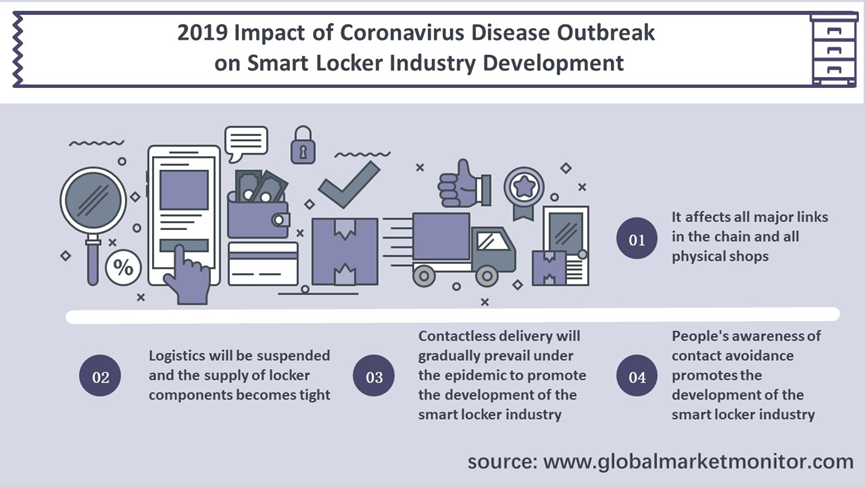 2019 Impact of Coronavirus Disease Outbreak on Smart Locker Industry Development

%

01 It affects all major links in the chain and all physical shops

02 Logistics will be suspended and the supply of locker components becomes tight

03 Contactless delivery will gradually prevail under the epidemic to promote the development of the smart locker industry

04 People's awareness of contact avoidance promotes the development of the smart locker industry

source: www.globalmarketmonitor.com